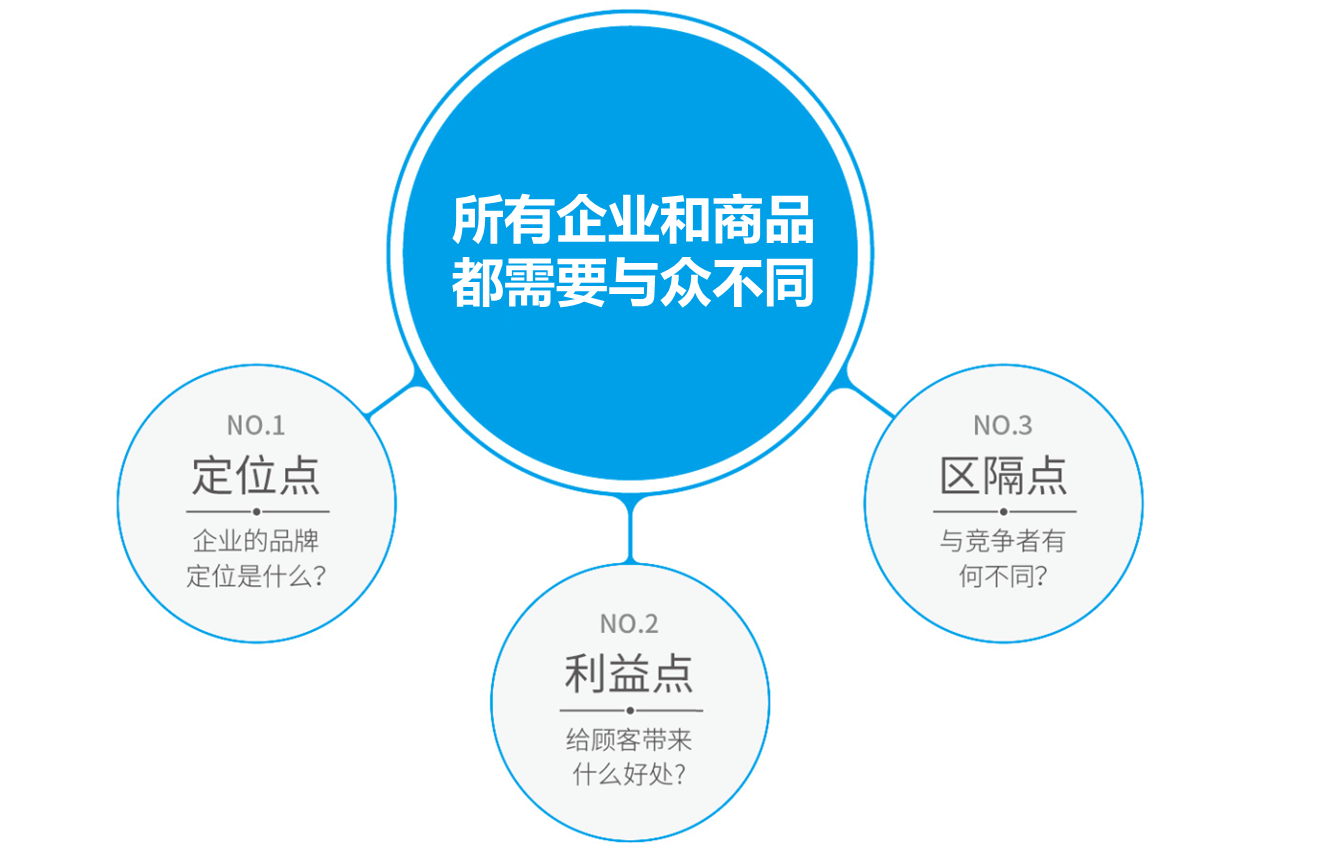 所有企业和商品
都需要与众不同

NO.1
定位点
企业的品牌
定位是什么？

NO.2
利益点
给顾客带来
什么好处？

NO.3
区隔点
与竞争者有
何不同？